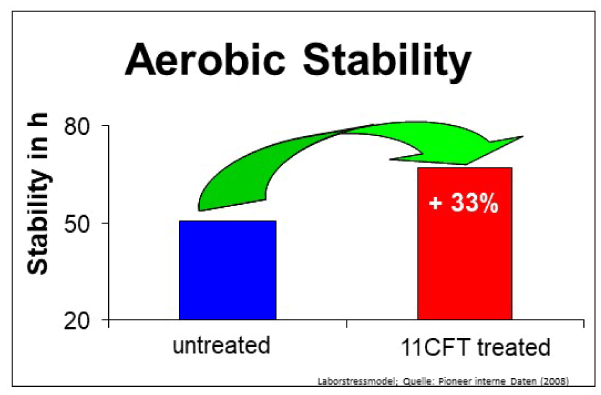 Aerobic Stability

Stability in h

80

50

20

+ 33%

untreated

11CFT treated

Laborstressmodel; Quelle: Pioneer interne Daten (2008)